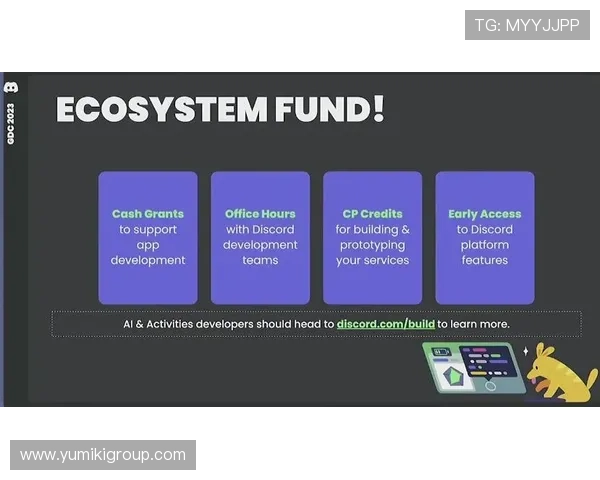 TG: MYYJJPP

GDC 2023

ECOSYSTEM FUND!

Cash Grants to support app development

Office Hours with Discord development teams

CP Credits for building & prototyping your services

Early Access to Discord platform features

AI & Activities developers should head to discord.com/build to learn more.

www.yumikigroup.com